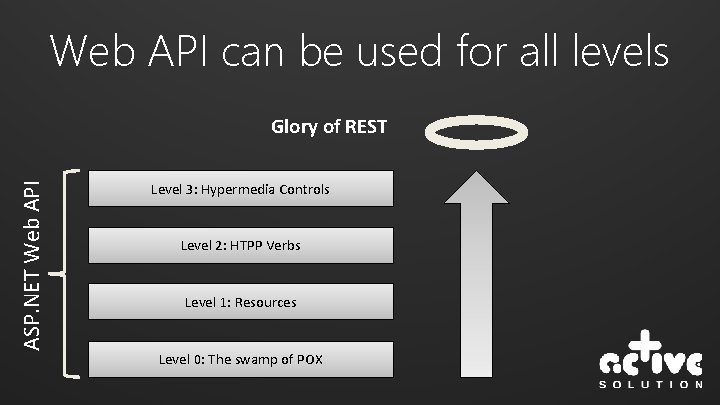 Web API can be used for all levels

Glory of REST

ASP.NET Web API

Level 3: Hypermedia Controls

Level 2: HTPP Verbs

Level 1: Resources

Level 0: The swamp of POX

active
SOLUTION